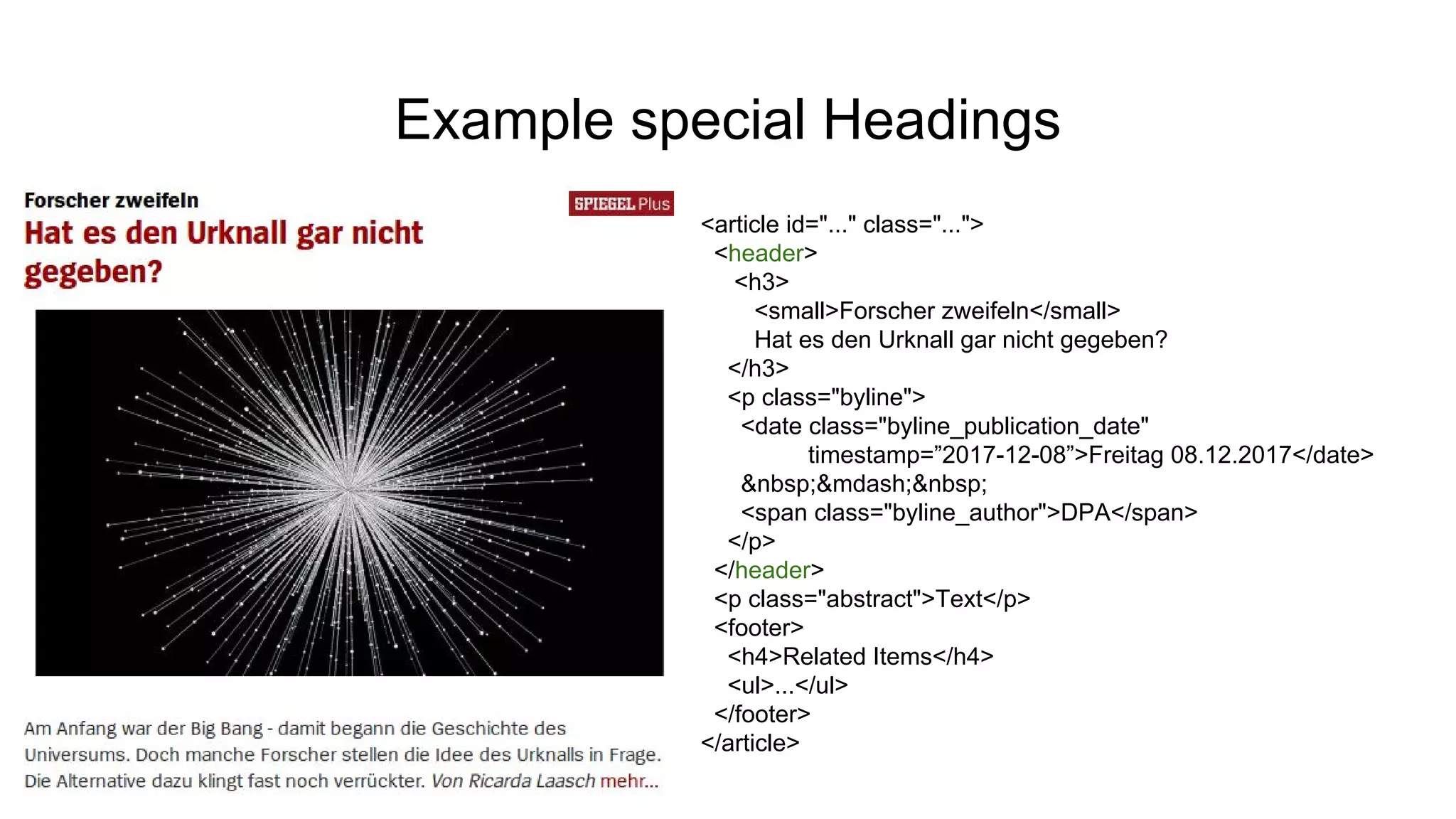 Example special Headings

Forscher zweifeln

SPIEGEL Plus

Hat es den Urknall gar nicht gegeben?

Am Anfang war der Big Bang - damit begann die Geschichte des Universums. Doch manche Forscher stellen die Idee des Urknalls in Frage. Die Alternative dazu klingt fast noch verrückter. Von Ricarda Laasch mehr...

<article id="..." class="...">
<header>
<h3>
<small>Forscher zweifeln</small>
Hat es den Urknall gar nicht gegeben?
</h3>
<p class="byline">
<date class="byline_publication_date"
timestamp=”2017-12-08”>Freitag 08.12.2017</date>
&nbsp;&mdash;&nbsp;
<span class="byline_author">DPA</span>
</p>
</header>
<p class="abstract">Text</p>
<footer>
<h4>Related Items</h4>
<ul>...</ul>
</footer>
</article>